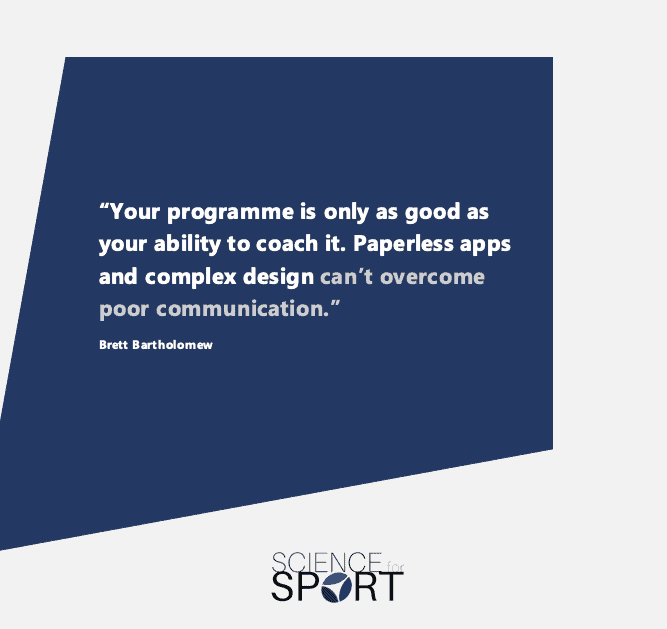 “Your programme is only as good as your ability to coach it. Paperless apps and complex design can’t overcome poor communication.”

Brett Bartholomew

SCIENCE for SPORT